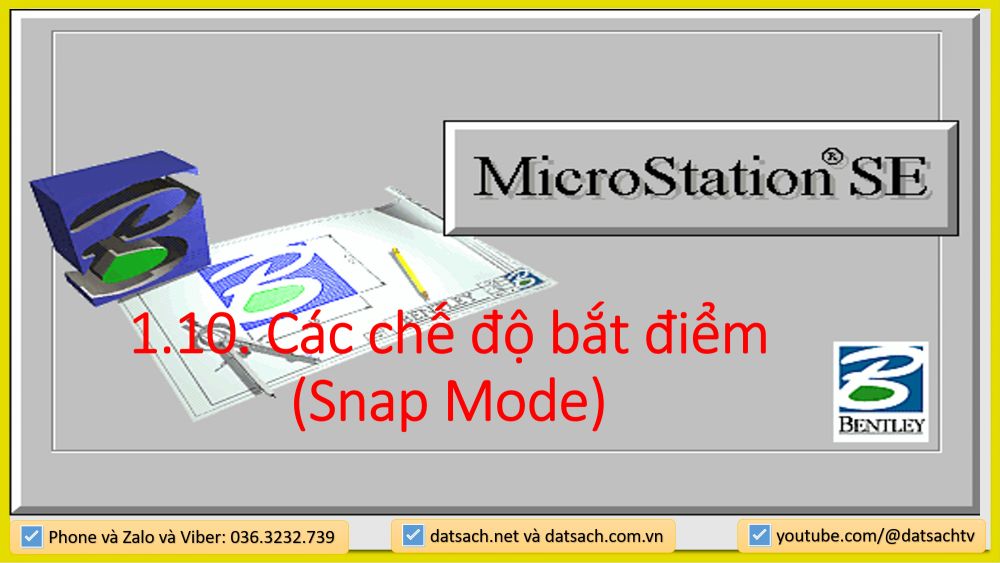 MicroStation® SE

1.10. Các chế độ bắt điểm (Snap Mode)

BENTLEY

Phone và Zalo và Viber: 036.3232.739

datsach.net và datsach.com.vn

youtube.com/@datsachtv